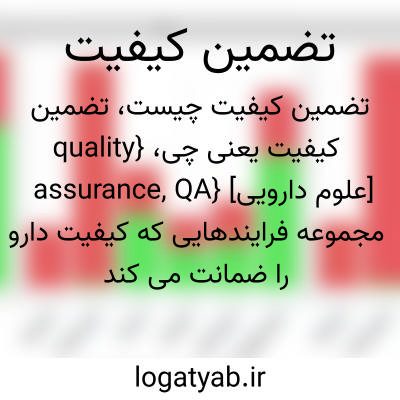 تضمین کیفیت

تضمین کیفیت چیست، تضمین کیفیت یعنی چی، {quality assurance, QA} [علوم دارویی] مجموعه فرایندهایی که کیفیت دارو را ضمانت می کند

logatyab.ir